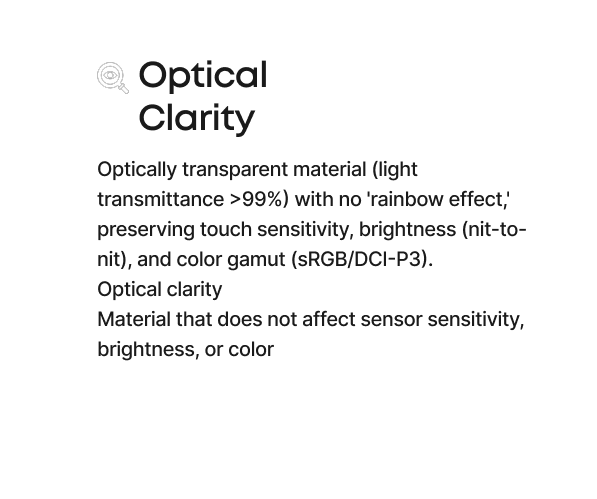 Optical Clarity

Optically transparent material (light transmittance >99%) with no 'rainbow effect,' preserving touch sensitivity, brightness (nit-to-nit), and color gamut (sRGB/DCI-P3).
Optical clarity
Material that does not affect sensor sensitivity, brightness, or color